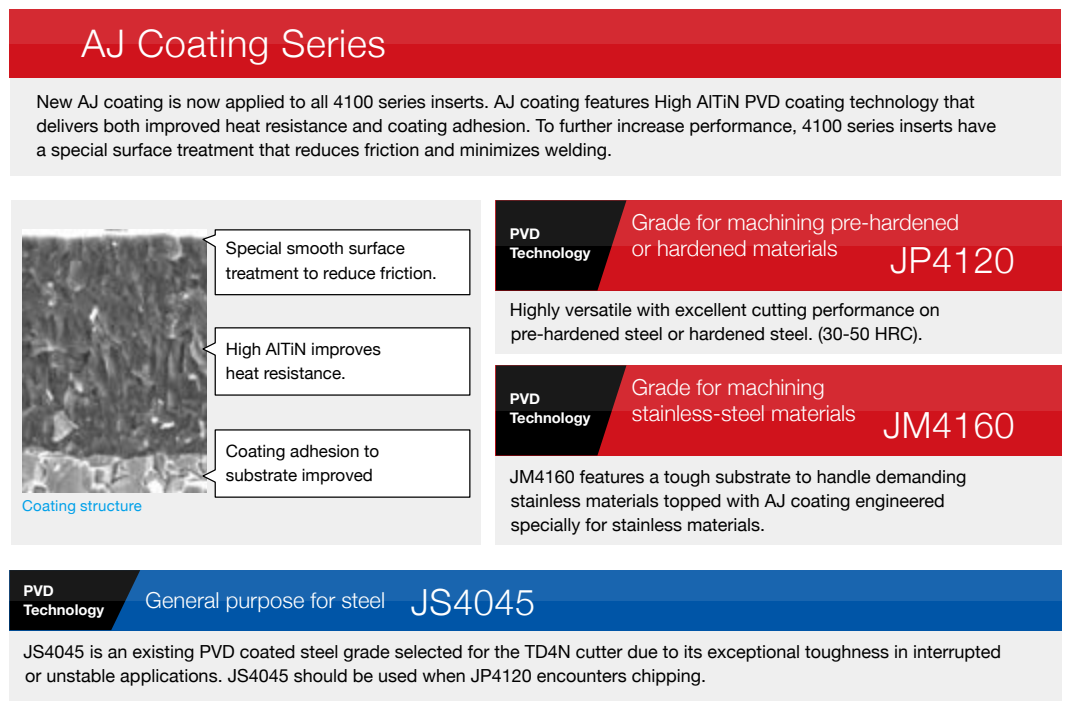 AJ Coating Series

New AJ coating is now applied to all 4100 series inserts. AJ coating features High AlTiN PVD coating technology that delivers both improved heat resistance and coating adhesion. To further increase performance, 4100 series inserts have a special surface treatment that reduces friction and minimizes welding.

Special smooth surface treatment to reduce friction.

High AlTiN improves heat resistance.

Coating adhesion to substrate improved

Coating structure

PVD Technology

Grade for machining pre-hardened or hardened materials

JP4120

Highly versatile with excellent cutting performance on pre-hardened steel or hardened steel. (30-50 HRC).

PVD Technology

Grade for machining stainless-steel materials

JM4160

JM4160 features a tough substrate to handle demanding stainless materials topped with AJ coating engineered specially for stainless materials.

PVD Technology

General purpose for steel

JS4045

JS4045 is an existing PVD coated steel grade selected for the TD4N cutter due to its exceptional toughness in interrupted or unstable applications. JS4045 should be used when JP4120 encounters chipping.